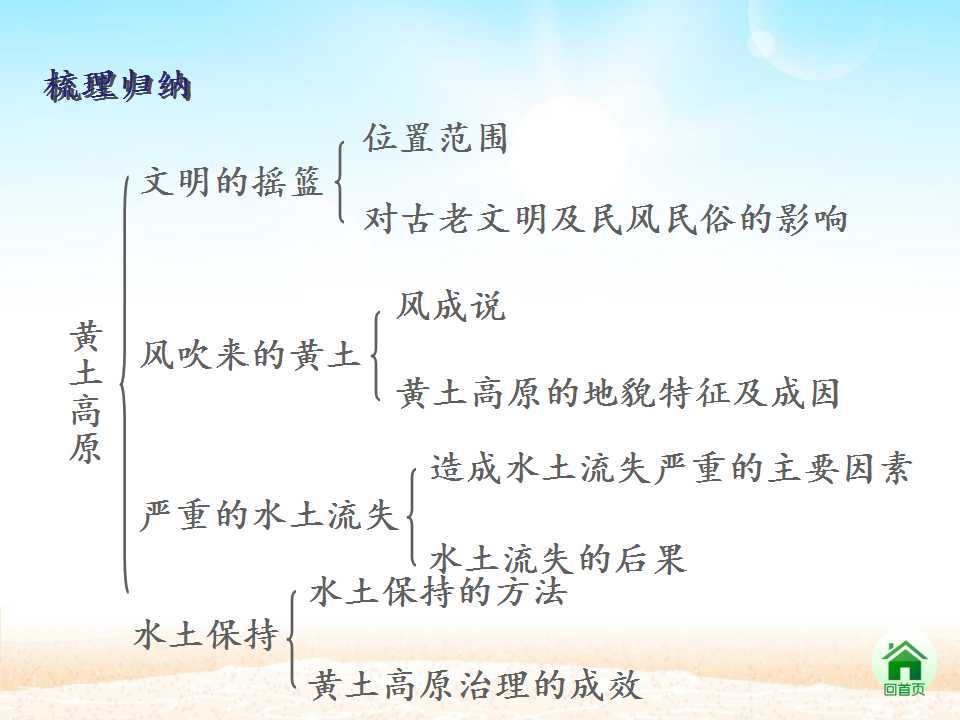 梳理归纳

黄土高原

文明的摇篮
位置范围
对古老文明及民风民俗的影响

风吹来的黄土
风成说
黄土高原的地貌特征及成因

严重的水土流失
造成水土流失严重的主要因素
水土流失的后果

水土保持
水土保持的方法
黄土高原治理的成效

回首页